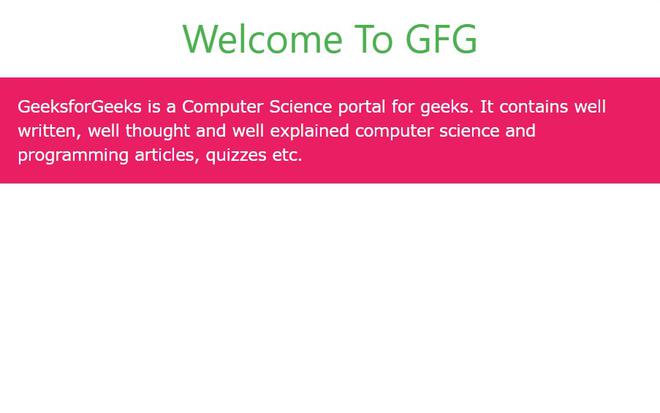 Welcome To GFG

GeeksforGeeks is a Computer Science portal for geeks. It contains well written, well thought and well explained computer science and programming articles, quizzes etc.